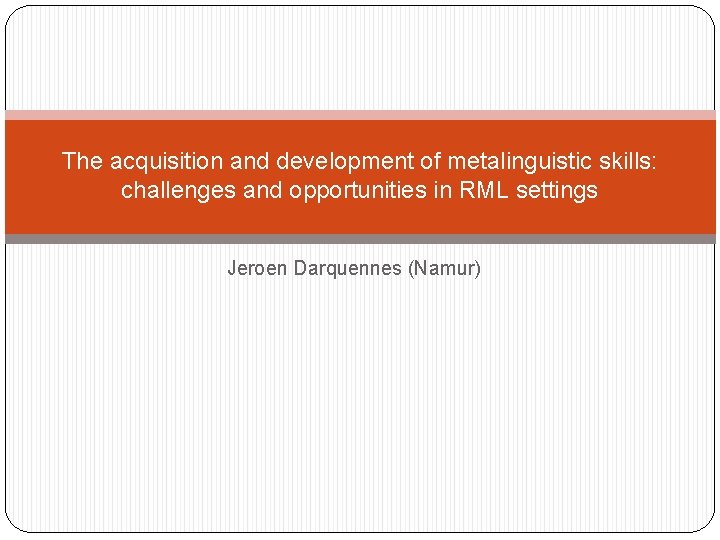 The acquisition and development of metalinguistic skills: challenges and opportunities in RML settings

Jeroen Darquennes (Namur)